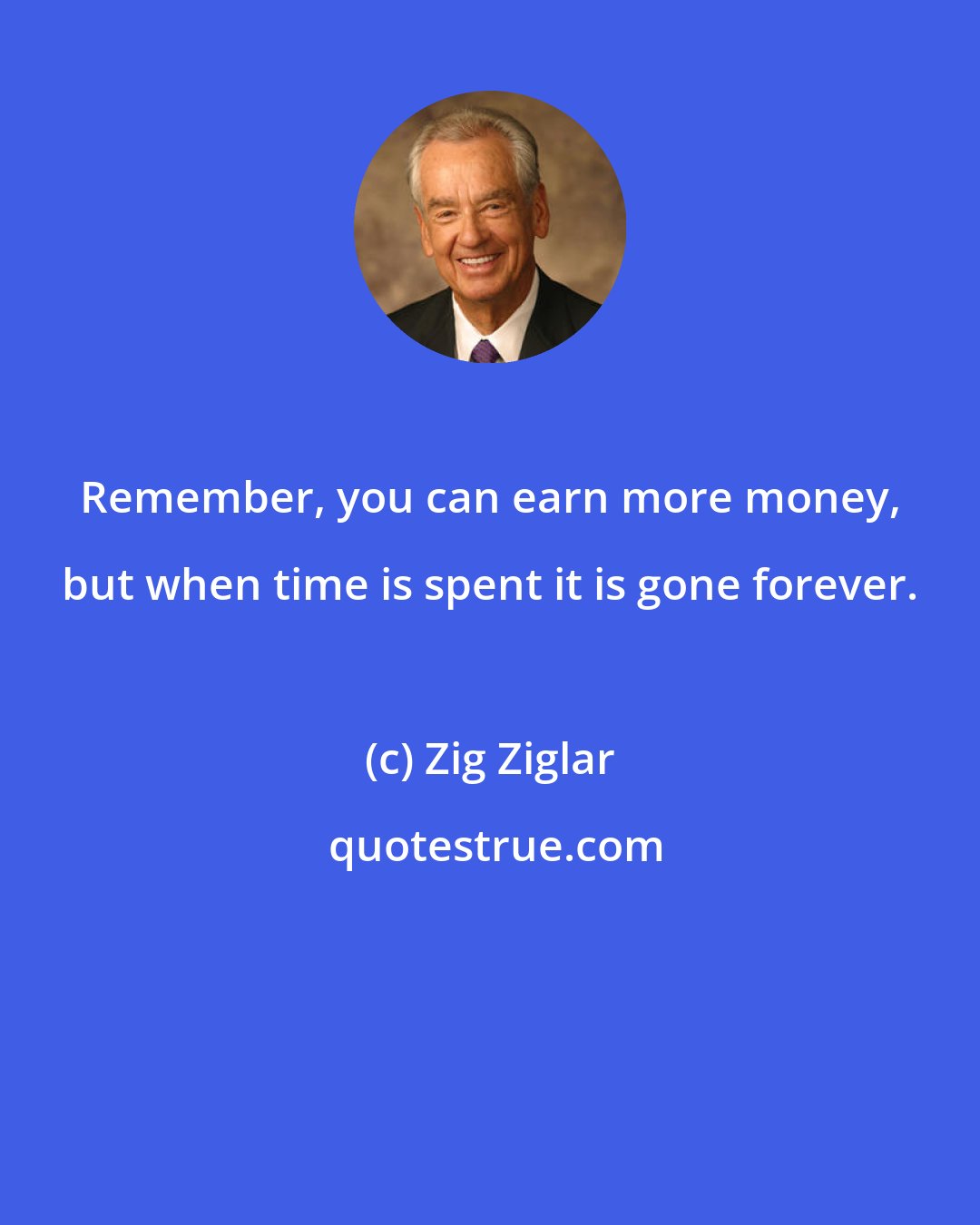 Remember, you can earn more money, but when time is spent it is gone forever.

(c) Zig Ziglar

quotestrue.com